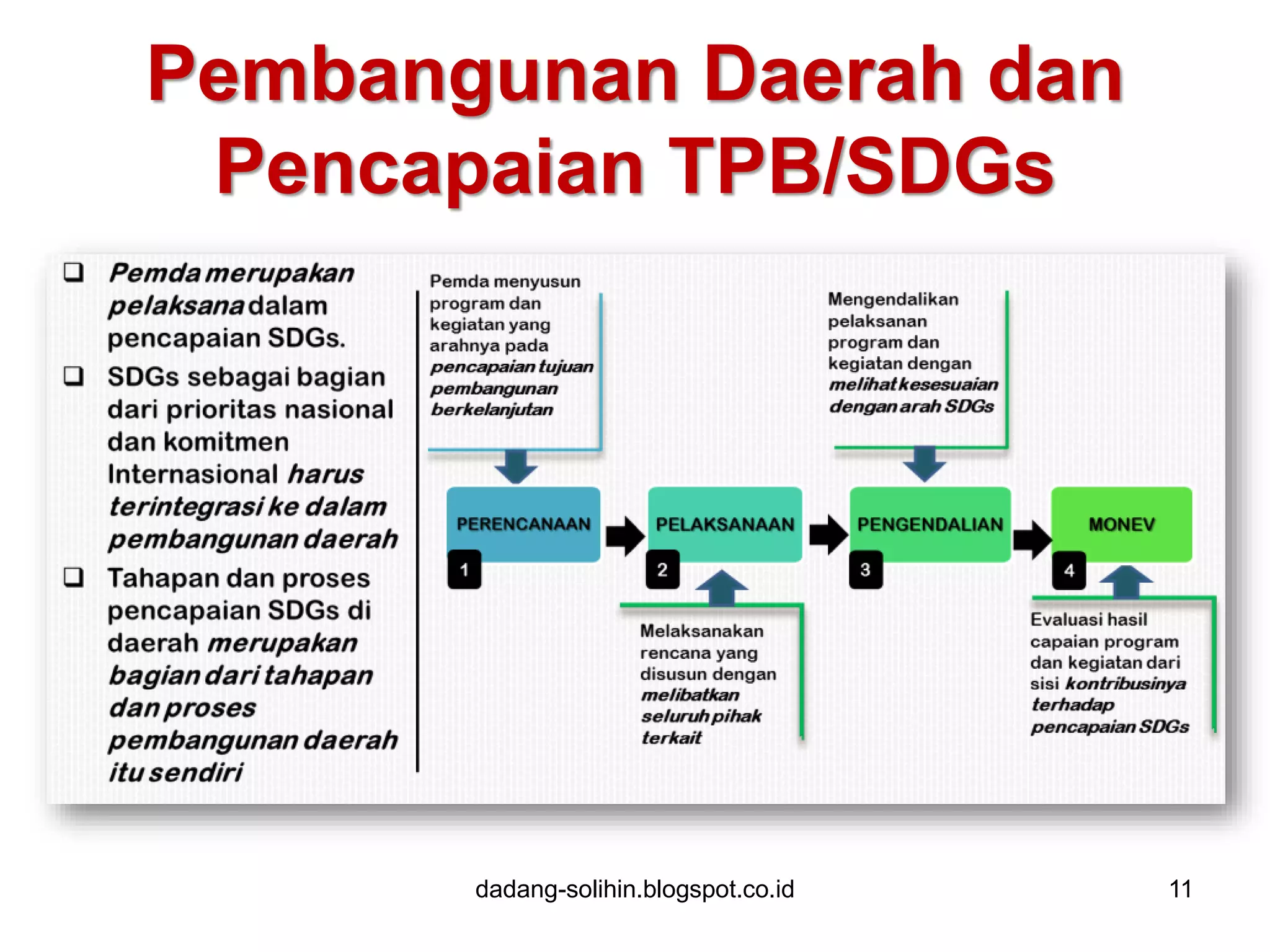 Pembangunan Daerah dan Pencapaian TPB/SDGs

❑ Pemda merupakan pelaksana dalam pencapaian SDGs.
❑ SDGs sebagai bagian dari prioritas nasional dan komitmen Internasional harus terintegrasi ke dalam pembangunan daerah
❑ Tahapan dan proses pencapaian SDGs di daerah merupakan bagian dari tahapan dan proses pembangunan daerah itu sendiri

Pemda menyusun program dan kegiatan yang arahnya pada pencapaian tujuan pembangunan berkelanjutan

Mengendalikan pelaksanan program dan kegiatan dengan melihat kesesuaian dengan arah SDGs

PERENCANAAN
1
PELAKSANAAN
2
PENGENDALIAN
3
MONEV
4

Melaksanakan rencana yang disusun dengan melibatkan seluruh pihak terkait

Evaluasi hasil capaian program dan kegiatan dari sisi kontribusinya terhadap pencapaian SDGs

dadang-solihin.blogspot.co.id
11